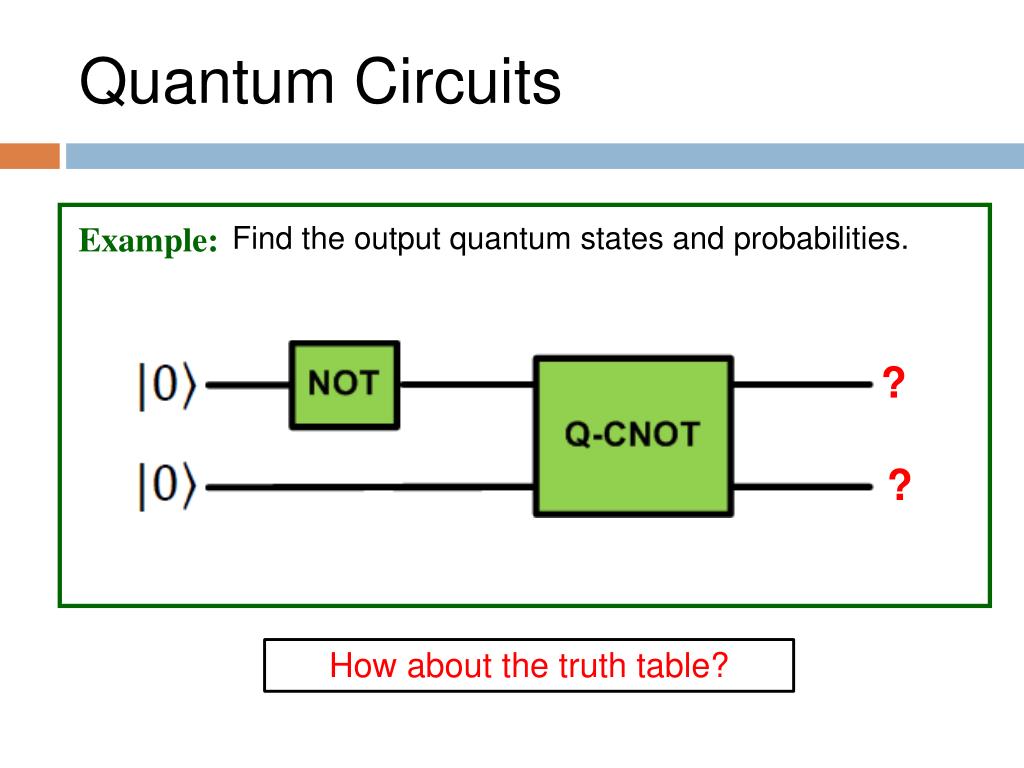 Quantum Circuits

Example: Find the output quantum states and probabilities.

$|0\rangle$ NOT Q-CNOT ?

$|0\rangle$ ?

How about the truth table?